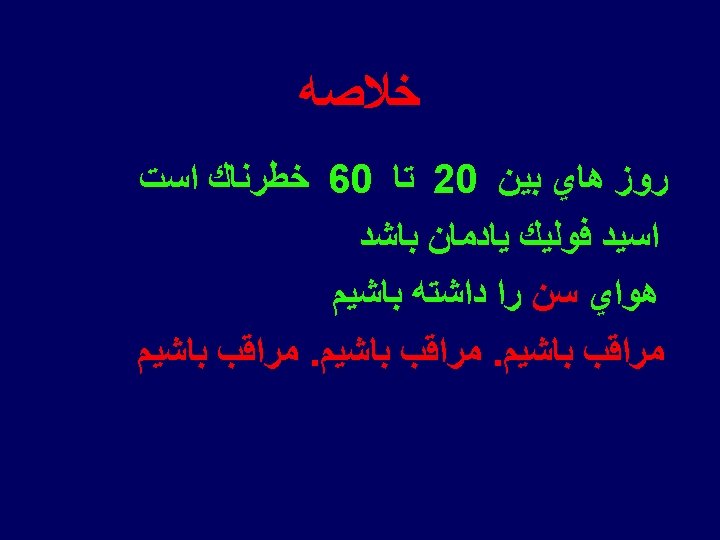 خلاصه

روز هاي بين 20 تا 60 خطرناك است

اسيد فوليك يادمان باشد

هواي سن را داشته باشيم

مراقب باشيم. مراقب باشيم. مراقب باشيم